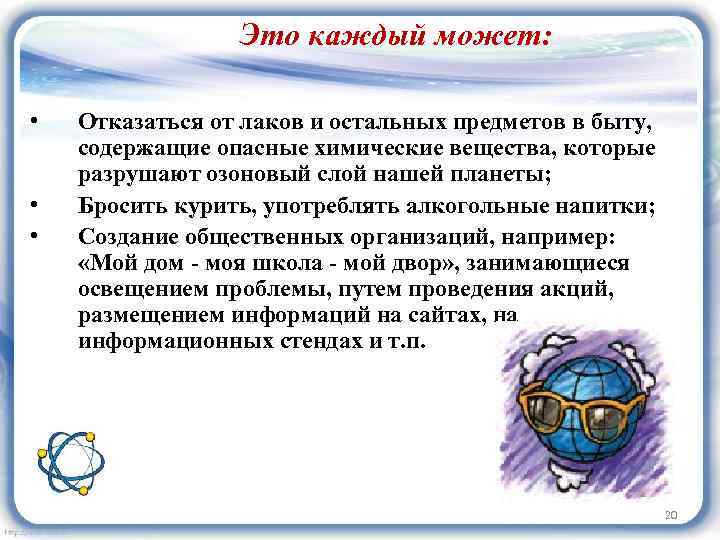 Это каждый может:

• Отказаться от лаков и остальных предметов в быту, содержащие опасные химические вещества, которые разрушают озоновый слой нашей планеты;

• Бросить курить, употреблять алкогольные напитки;

• Создание общественных организаций, например: «Мой дом - моя школа - мой двор», занимающиеся освещением проблемы, путем проведения акций, размещением информаций на сайтах, на информационных стендах и т.п.

20